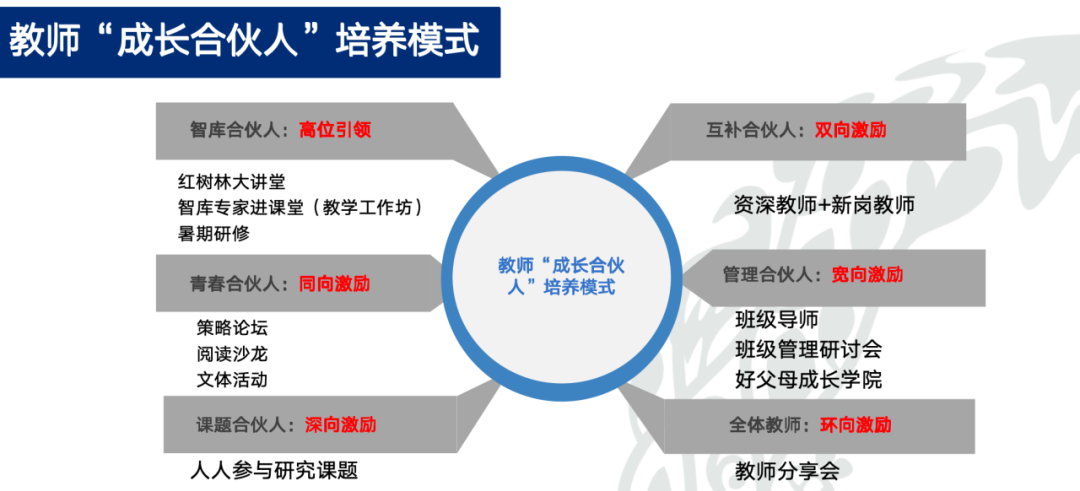 教师“成长合伙人”培养模式

智库合伙人：高位引领

红树林大讲堂
智库专家进课堂（教学工作坊）
暑期研修

青春合伙人：同向激励

策略论坛
阅读沙龙
文体活动

课题合伙人：深向激励

人人参与研究课题

教师“成长合伙人”培养模式

互补合伙人：双向激励

资深教师+新岗教师

管理合伙人：宽向激励

班级导师
班级管理研讨会
好父母成长学院

全体教师：环向激励

教师分享会